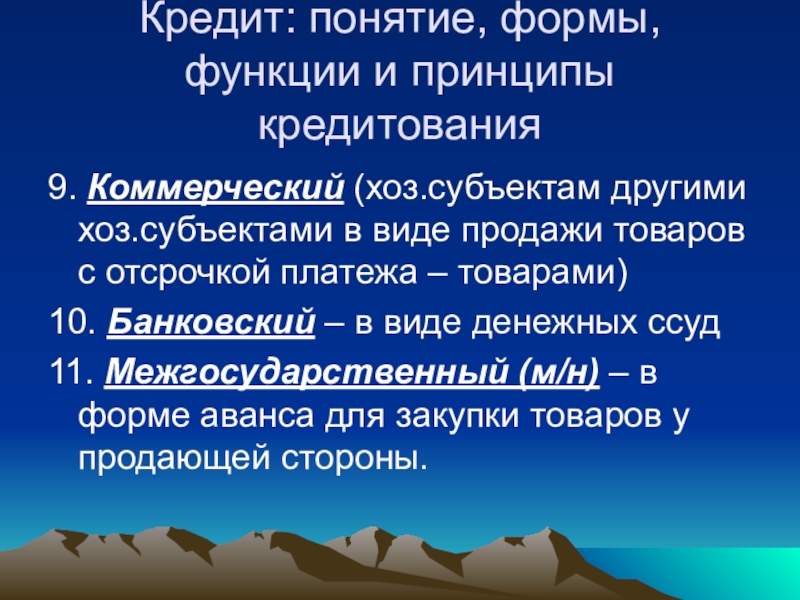 Кредит: понятие, формы, функции и принципы кредитования

9. Коммерческий (хоз.субъектам другими хоз.субъектами в виде продажи товаров с отсрочкой платежа – товарами)

10. Банковский – в виде денежных ссуд

11. Межгосударственный (м/н) – в форме аванса для закупки товаров у продающей стороны.